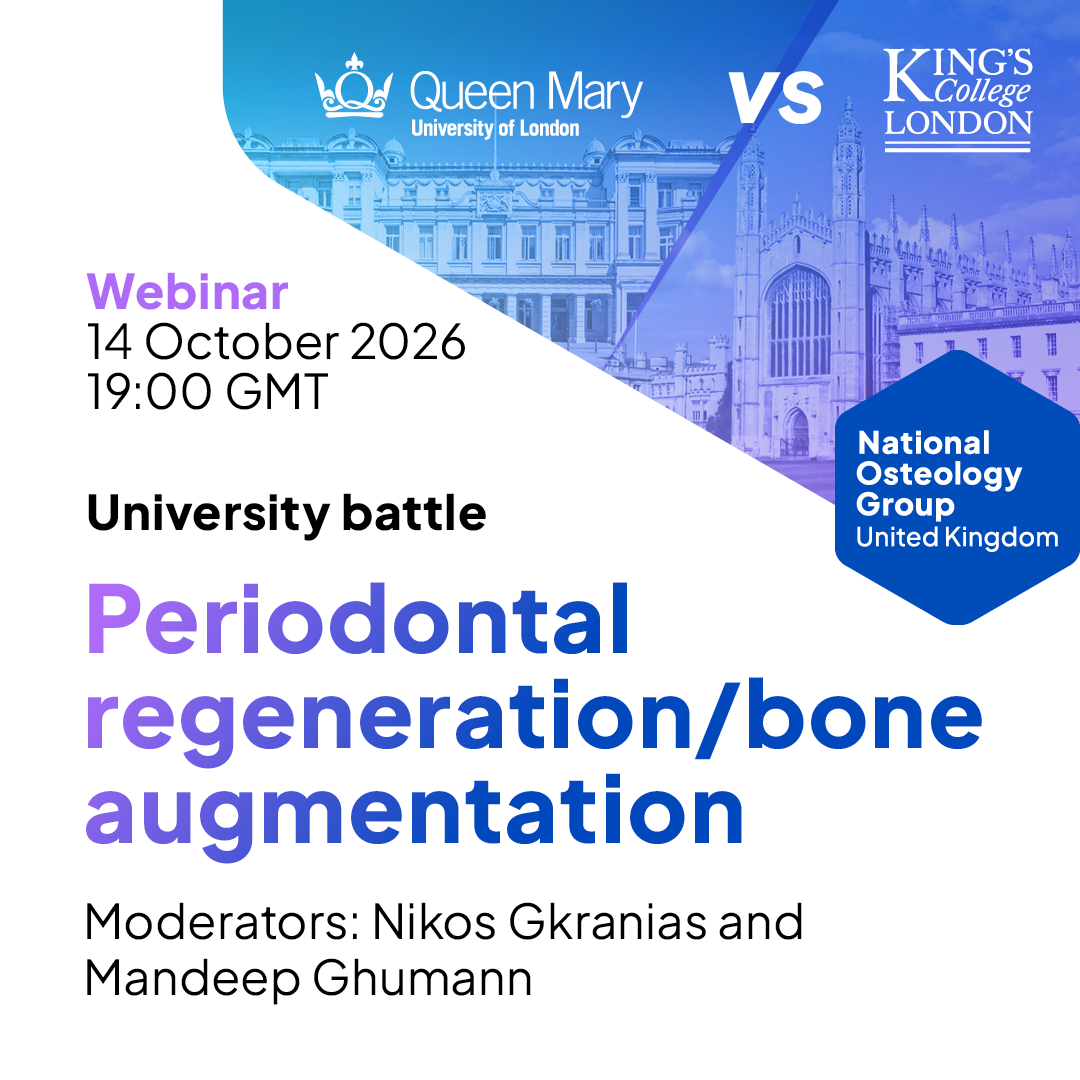 Queen Mary
University of London

VS

KING'S
College
LONDON

Webinar
14 October 2026
19:00 GMT

National Osteology Group
United Kingdom

University battle

Periodontal regeneration/bone augmentation

Moderators: Nikos Gkranias and Mandeep Ghumann